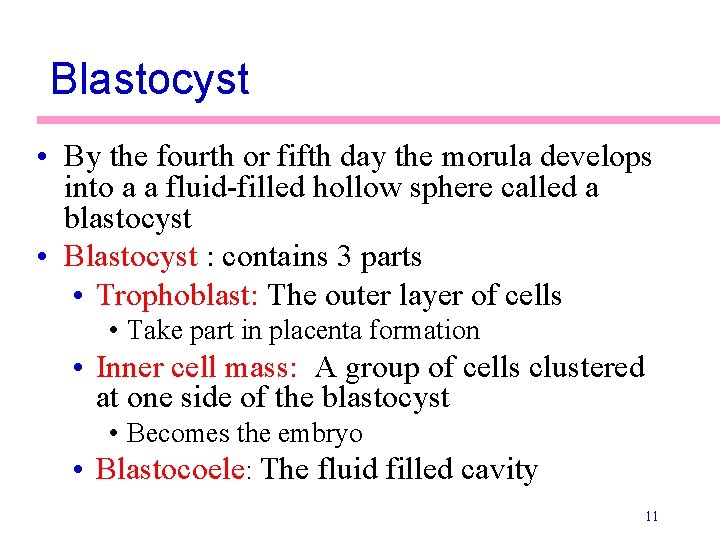 Blastocyst

• By the fourth or fifth day the morula develops into a a fluid-filled hollow sphere called a blastocyst
• Blastocyst : contains 3 parts
  • Trophoblast: The outer layer of cells
    • Take part in placenta formation
  • Inner cell mass: A group of cells clustered at one side of the blastocyst
    • Becomes the embryo
  • Blastocoele: The fluid filled cavity

11